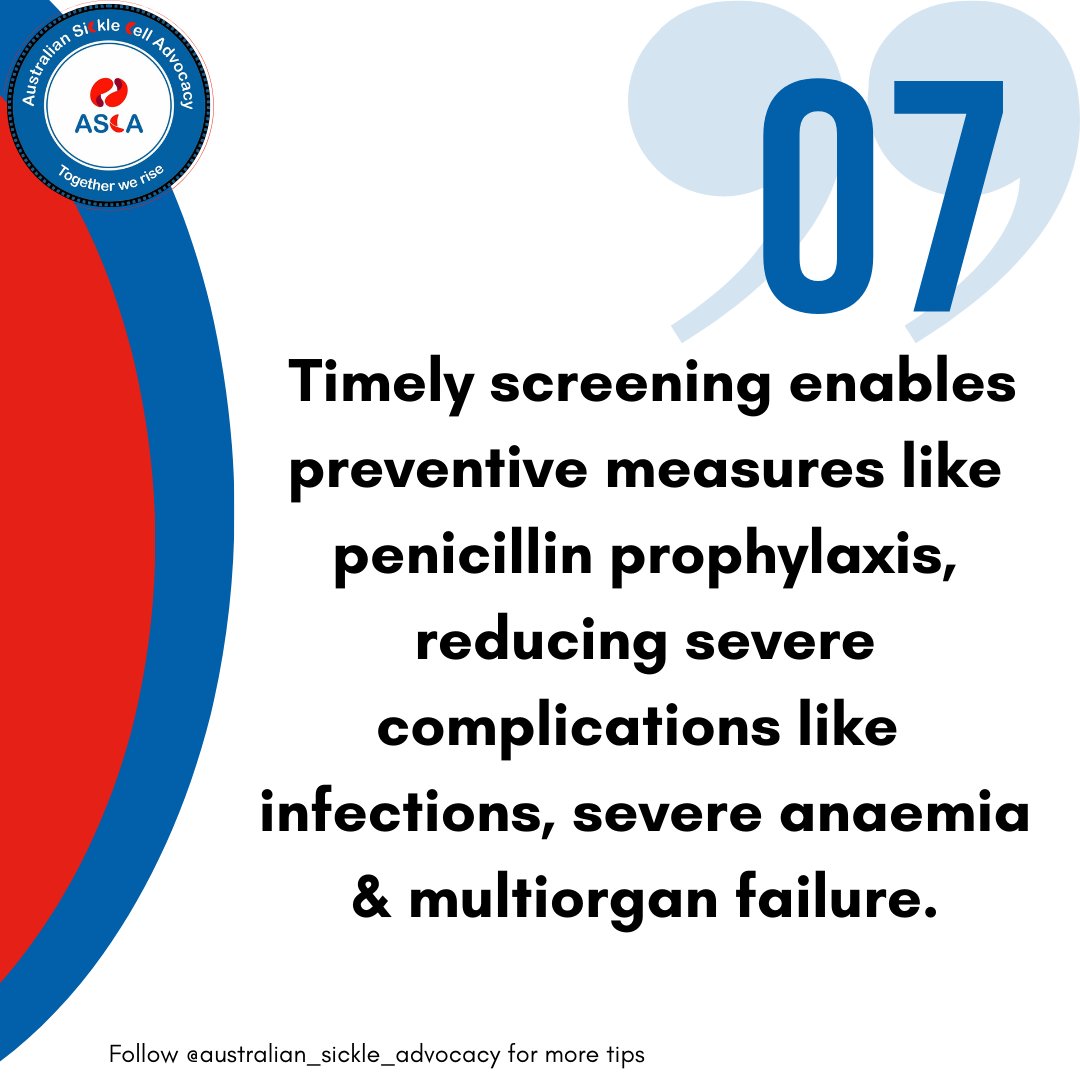 Australian Sickle Cell Advocacy
ASCA
Together we rise

07

Timely screening enables preventive measures like penicillin prophylaxis, reducing severe complications like infections, severe anaemia & multiorgan failure.

Follow @australian_sickle_advocacy for more tips